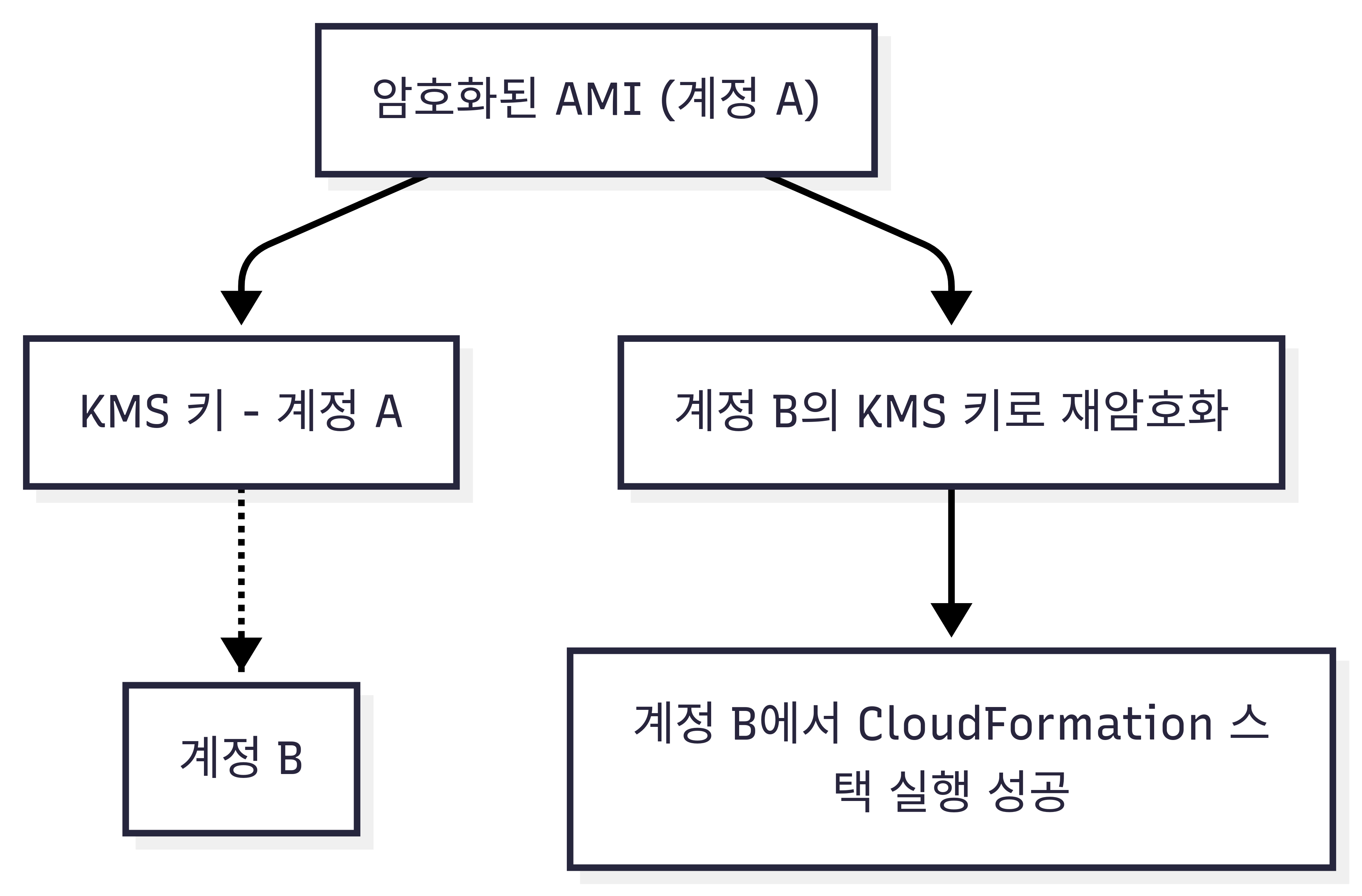 암호화된 AMI (계정 A)

KMS 키 - 계정 A

계정 B의 KMS 키로 재암호화

계정 B

계정 B에서 CloudFormation 스택 실행 성공